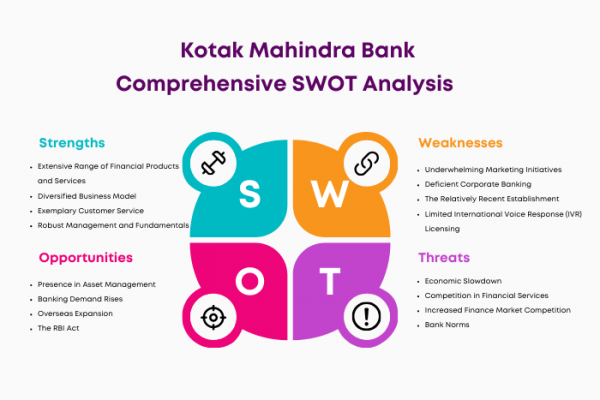 Kotak Mahindra Bank
Comprehensive SWOT Analysis

Strengths

- Extensive Range of Financial Products and Services
- Diversified Business Model
- Exemplary Customer Service
- Robust Management and Fundamentals

S

W

Weaknesses

- Underwhelming Marketing Initiatives
- Deficient Corporate Banking
- The Relatively Recent Establishment
- Limited International Voice Response (IVR) Licensing

Opportunities

- Presence in Asset Management
- Banking Demand Rises
- Overseas Expansion
- The RBI Act

O

T

Threats

- Economic Slowdown
- Competition in Financial Services
- Increased Finance Market Competition
- Bank Norms